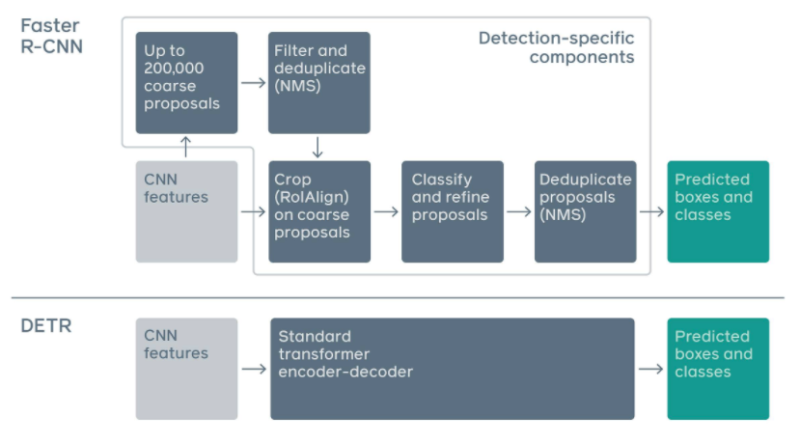 Faster R-CNN

Detection-specific components

Up to 200,000 coarse proposals

Filter and deduplicate (NMS)

CNN features

Crop (RoIAlign) on coarse proposals

Classify and refine proposals

Deduplicate proposals (NMS)

Predicted boxes and classes

DETR

CNN features

Standard transformer encoder-decoder

Predicted boxes and classes